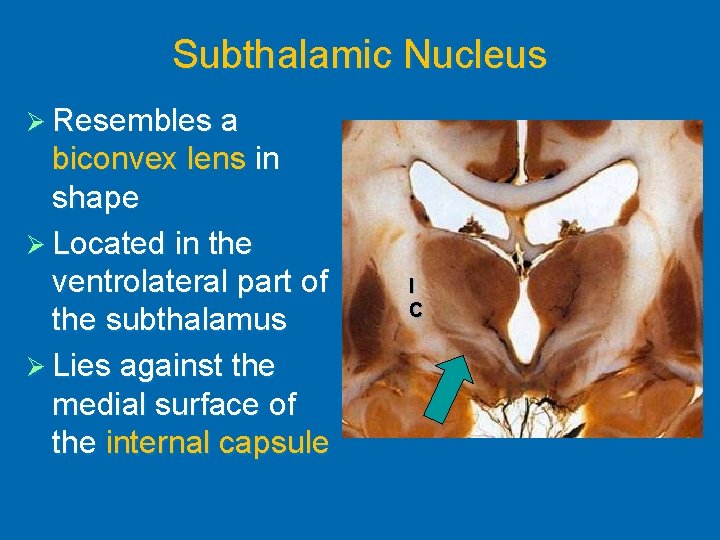 Subthalamic Nucleus

➢ Resembles a biconvex lens in shape

➢ Located in the ventrolateral part of the subthalamus

➢ Lies against the medial surface of the internal capsule

I
C